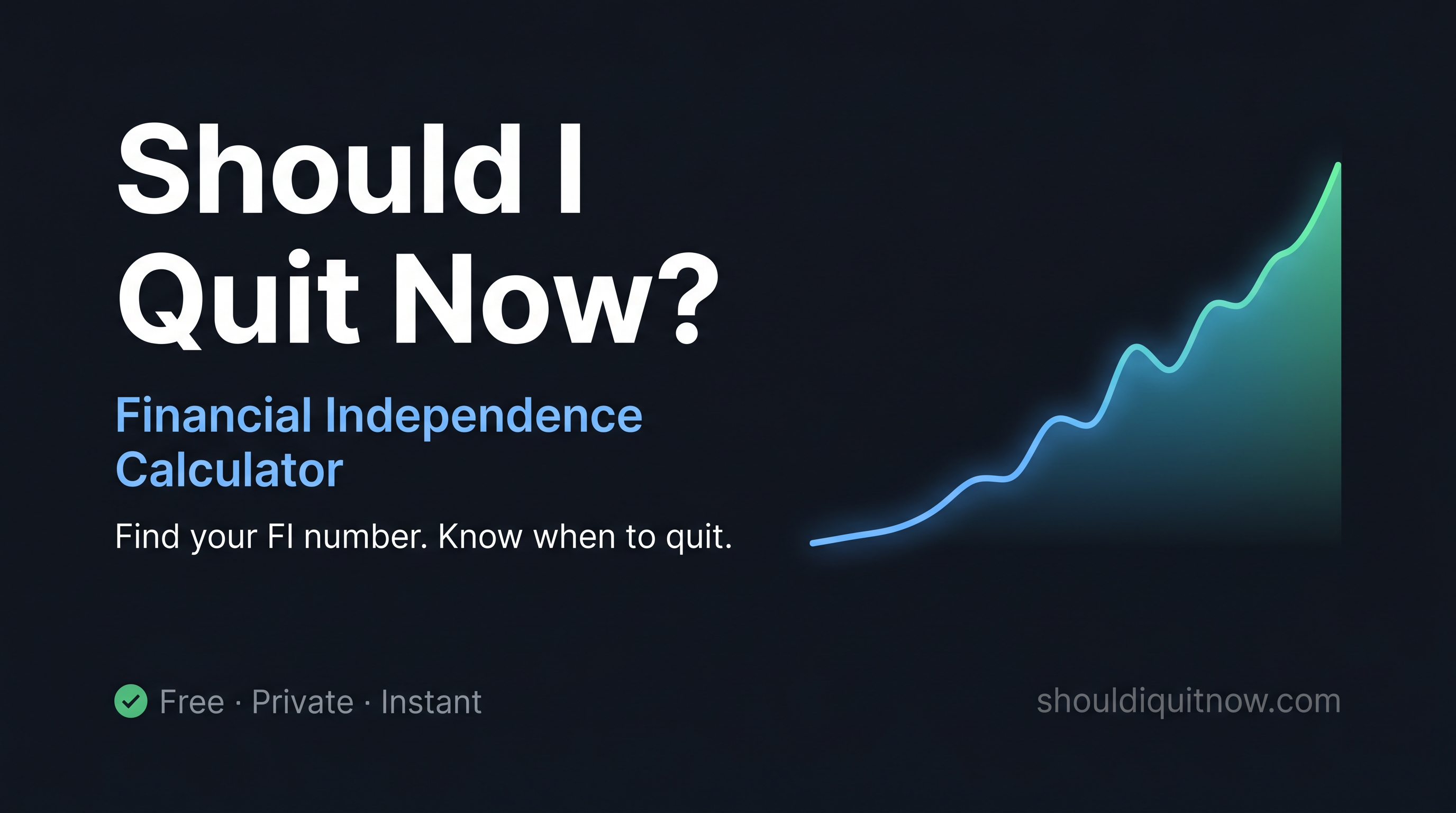 Should I Quit Now?

Financial Independence Calculator

Find your FI number. Know when to quit.

Free · Private · Instant

shouldiquitnow.com